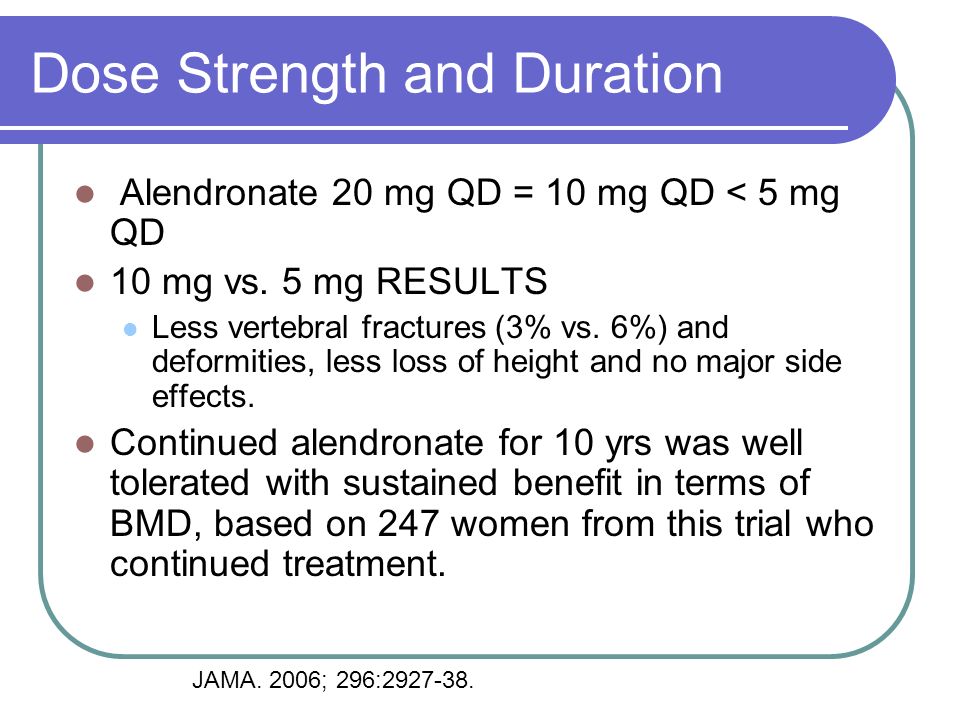 Dose Strength and Duration

- Alendronate 20 mg QD = 10 mg QD < 5 mg QD
- 10 mg vs. 5 mg RESULTS
  - Less vertebral fractures (3% vs. 6%) and deformities, less loss of height and no major side effects.
- Continued alendronate for 10 yrs was well tolerated with sustained benefit in terms of BMD, based on 247 women from this trial who continued treatment.

JAMA. 2006; 296:2927-38.